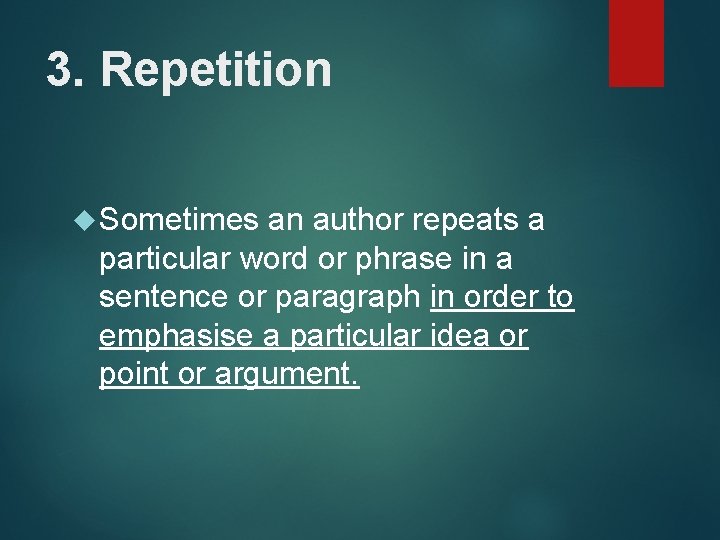 3. Repetition

Sometimes an author repeats a particular word or phrase in a sentence or paragraph in order to emphasise a particular idea or point or argument.